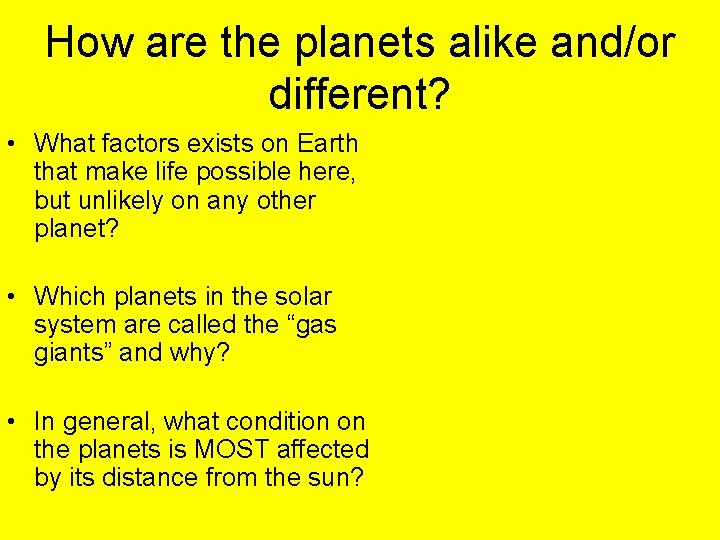 How are the planets alike and/or different?

• What factors exists on Earth that make life possible here, but unlikely on any other planet?

• Which planets in the solar system are called the “gas giants” and why?

• In general, what condition on the planets is MOST affected by its distance from the sun?